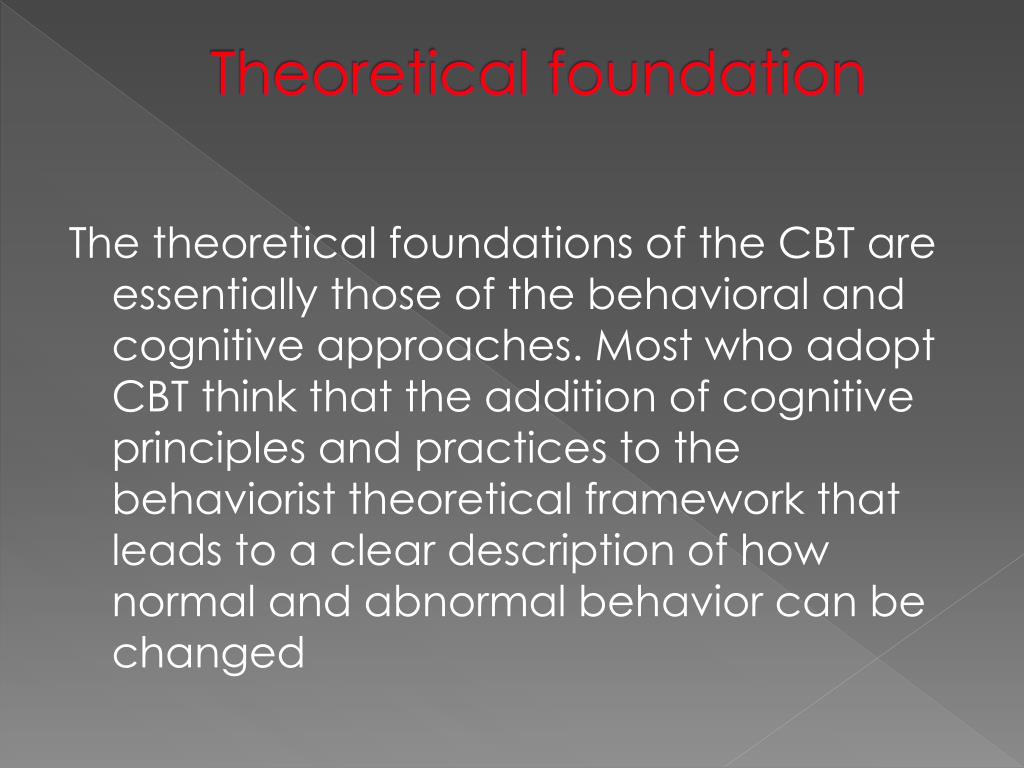 Theoretical foundation

The theoretical foundations of the CBT are essentially those of the behavioral and cognitive approaches. Most who adopt CBT think that the addition of cognitive principles and practices to the behaviorist theoretical framework that leads to a clear description of how normal and abnormal behavior can be changed